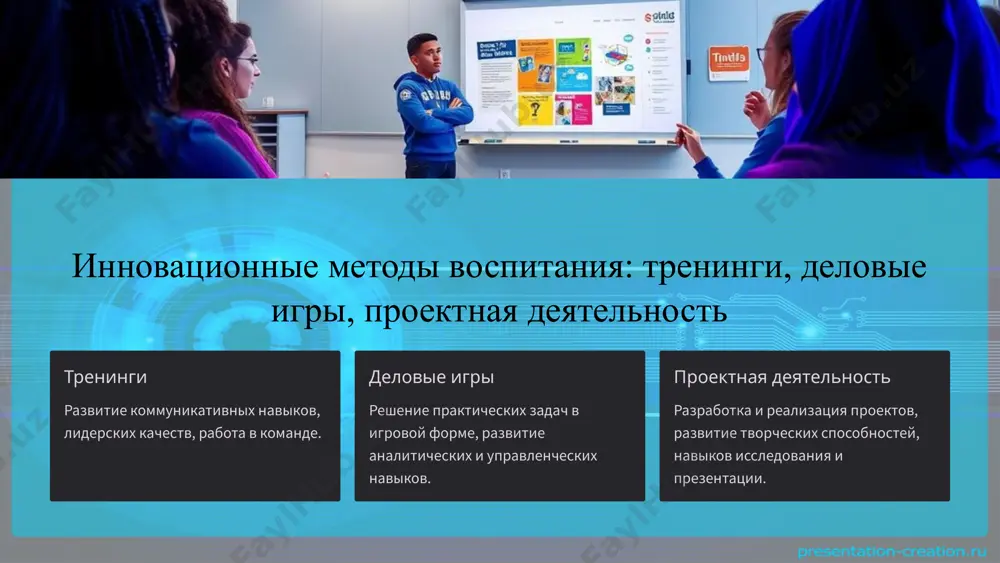 Инновационные методы воспитания: тренинги, деловые игры, проектная деятельность

Тренинги

Развитие коммуникативных навыков, лидерских качеств, работа в команде.

Деловые игры

Решение практических задач в игровой форме, развитие аналитических и управленческих навыков.

Проектная деятельность

Разработка и реализация проектов, развитие творческих способностей, навыков исследования и презентации.

presentation-creation.ru